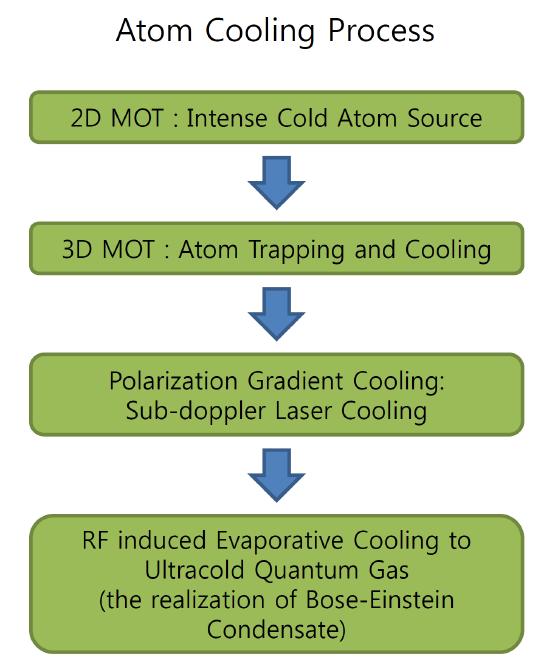 Atom Cooling Process

2D MOT : Intense Cold Atom Source

3D MOT : Atom Trapping and Cooling

Polarization Gradient Cooling:
Sub-doppler Laser Cooling

RF induced Evaporative Cooling to
Ultracold Quantum Gas
(the realization of Bose-Einstein
Condensate)